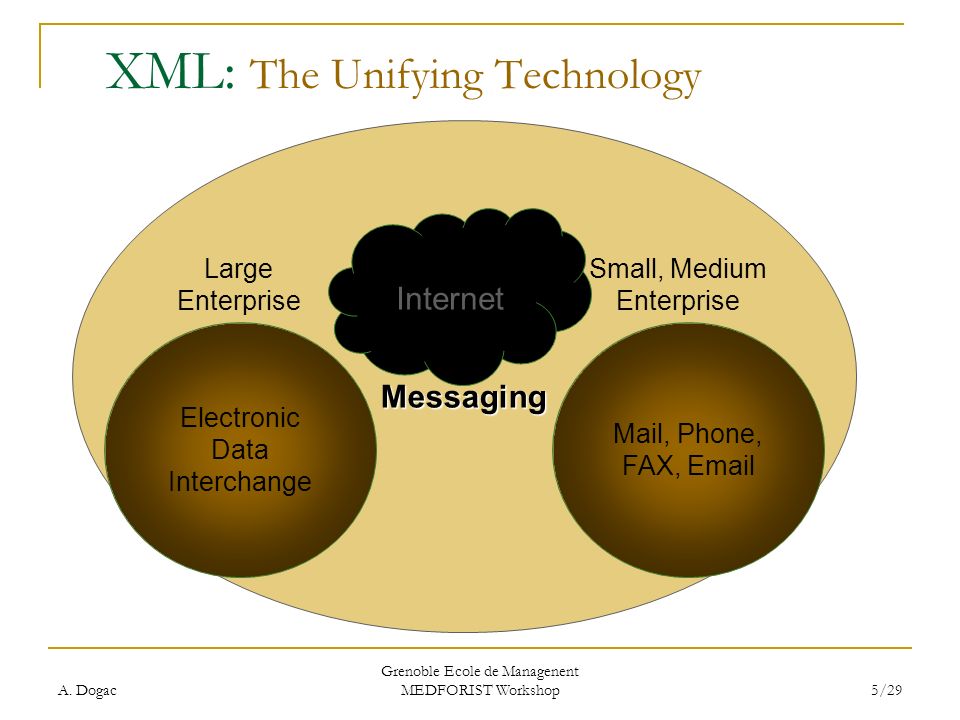 XML: The Unifying Technology

Large Enterprise

Internet

Small, Medium Enterprise

Messaging

Electronic Data Interchange

Mail, Phone, FAX, Email

A. Dogac

Grenoble Ecole de Managenent
MEDFORIST Workshop

5/29